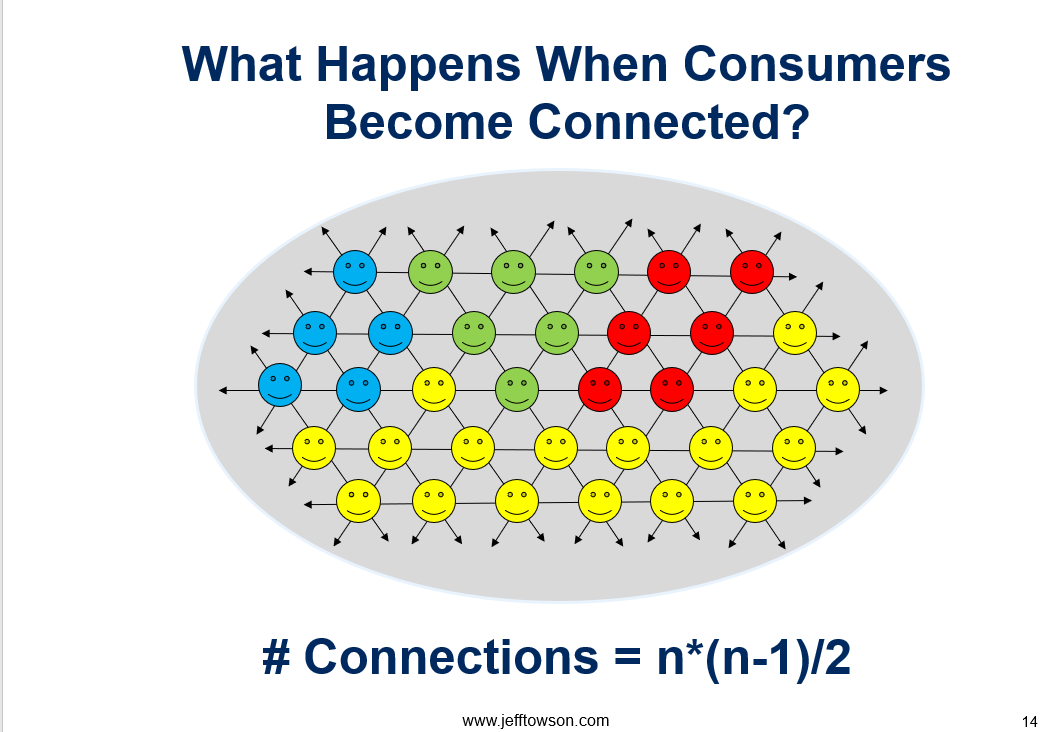 What Happens When Consumers Become Connected?

# Connections = n*(n-1)/2

www.jefftowson.com

14